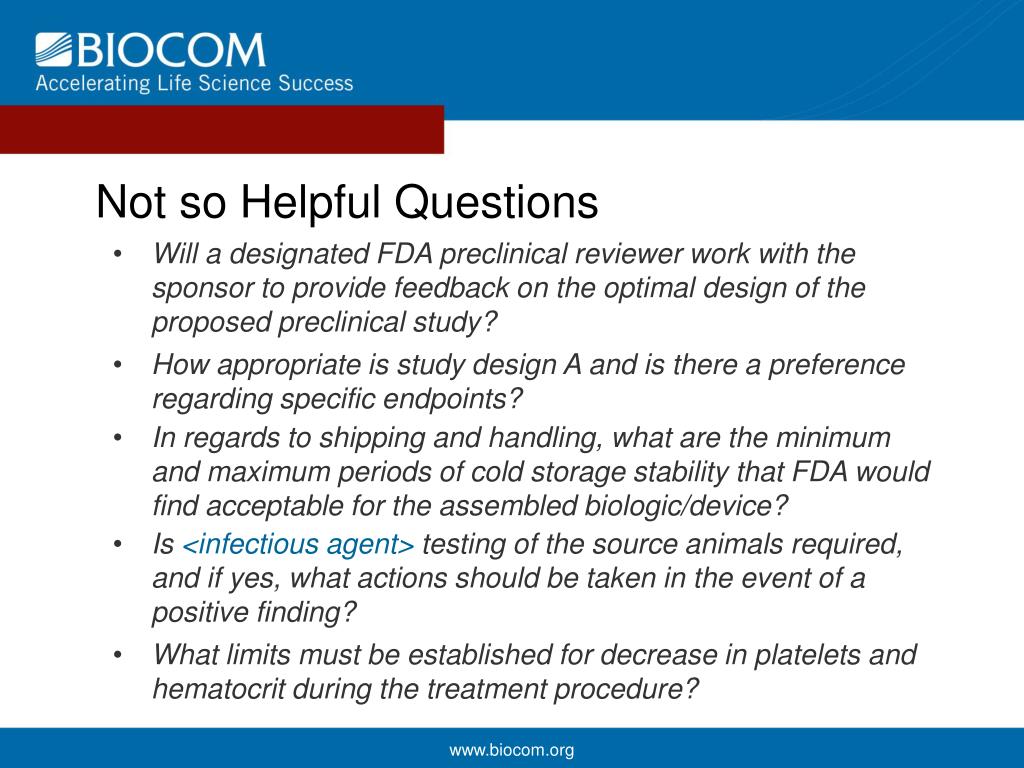 BIOCOM
Accelerating Life Science Success

Not so Helpful Questions

• Will a designated FDA preclinical reviewer work with the sponsor to provide feedback on the optimal design of the proposed preclinical study?
• How appropriate is study design A and is there a preference regarding specific endpoints?
• In regards to shipping and handling, what are the minimum and maximum periods of cold storage stability that FDA would find acceptable for the assembled biologic/device?
• Is <infectious agent> testing of the source animals required, and if yes, what actions should be taken in the event of a positive finding?
• What limits must be established for decrease in platelets and hematocrit during the treatment procedure?

www.biocom.org